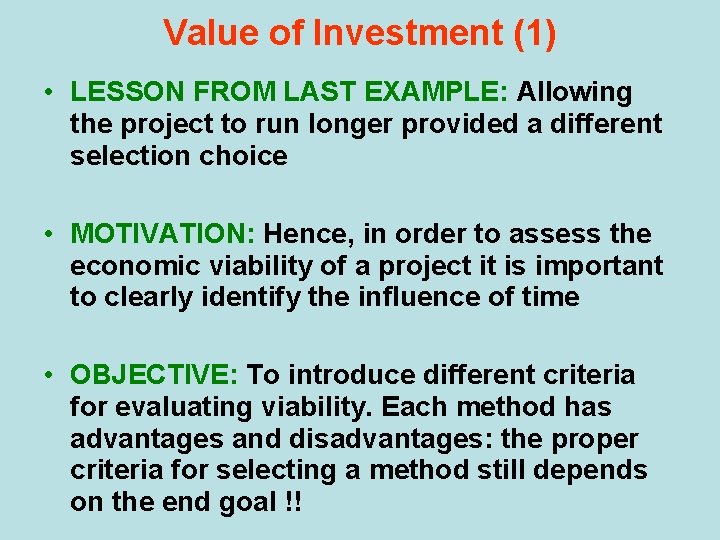 Value of Investment (1)

• LESSON FROM LAST EXAMPLE: Allowing the project to run longer provided a different selection choice

• MOTIVATION: Hence, in order to assess the economic viability of a project it is important to clearly identify the influence of time

• OBJECTIVE: To introduce different criteria for evaluating viability. Each method has advantages and disadvantages: the proper criteria for selecting a method still depends on the end goal !!